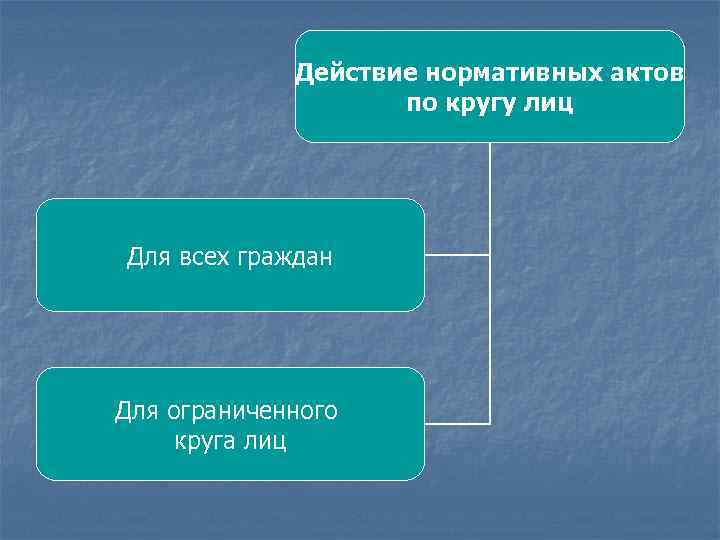 Действие нормативных актов по кругу лиц

Для всех граждан

Для ограниченного круга лиц